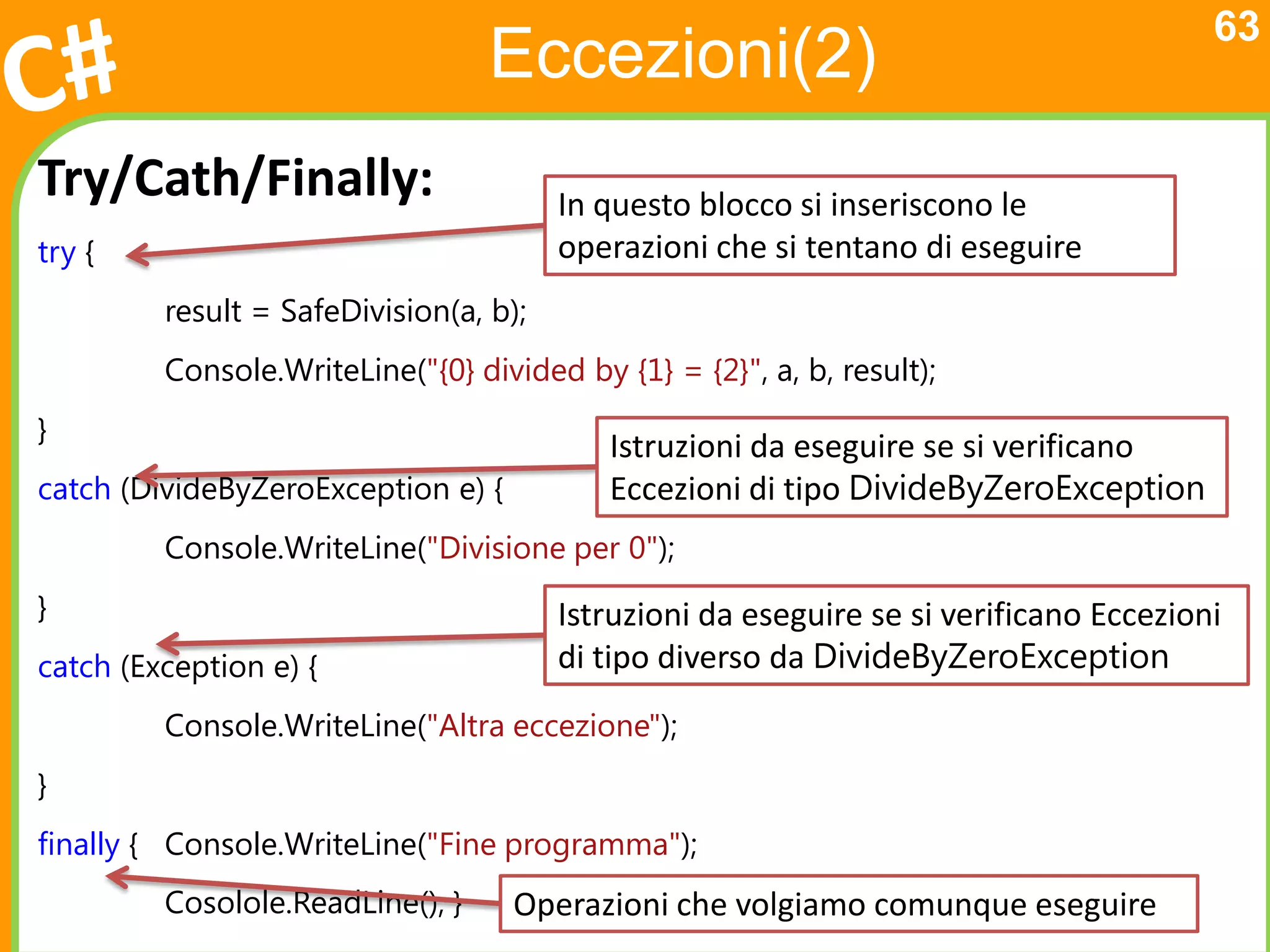 C#

Eccezioni(2)

63

Try/Cath/Finally:

In questo blocco si inseriscono le operazioni che si tentano di eseguire

try {

result = SafeDivision(a, b);

Console.WriteLine("{0} divided by {1} = {2}", a, b, result);

}

Istruzioni da eseguire se si verificano Eccezioni di tipo DivideByZeroException

catch (DivideByZeroException e) {

Console.WriteLine("Divisione per 0");

}

Istruzioni da eseguire se si verificano Eccezioni di tipo diverso da DivideByZeroException

catch (Exception e) {

Console.WriteLine("Altra eccezione");

}

finally { Console.WriteLine("Fine programma");

Cosolole.ReadLine(); }

Operazioni che volgiamo comunque eseguire